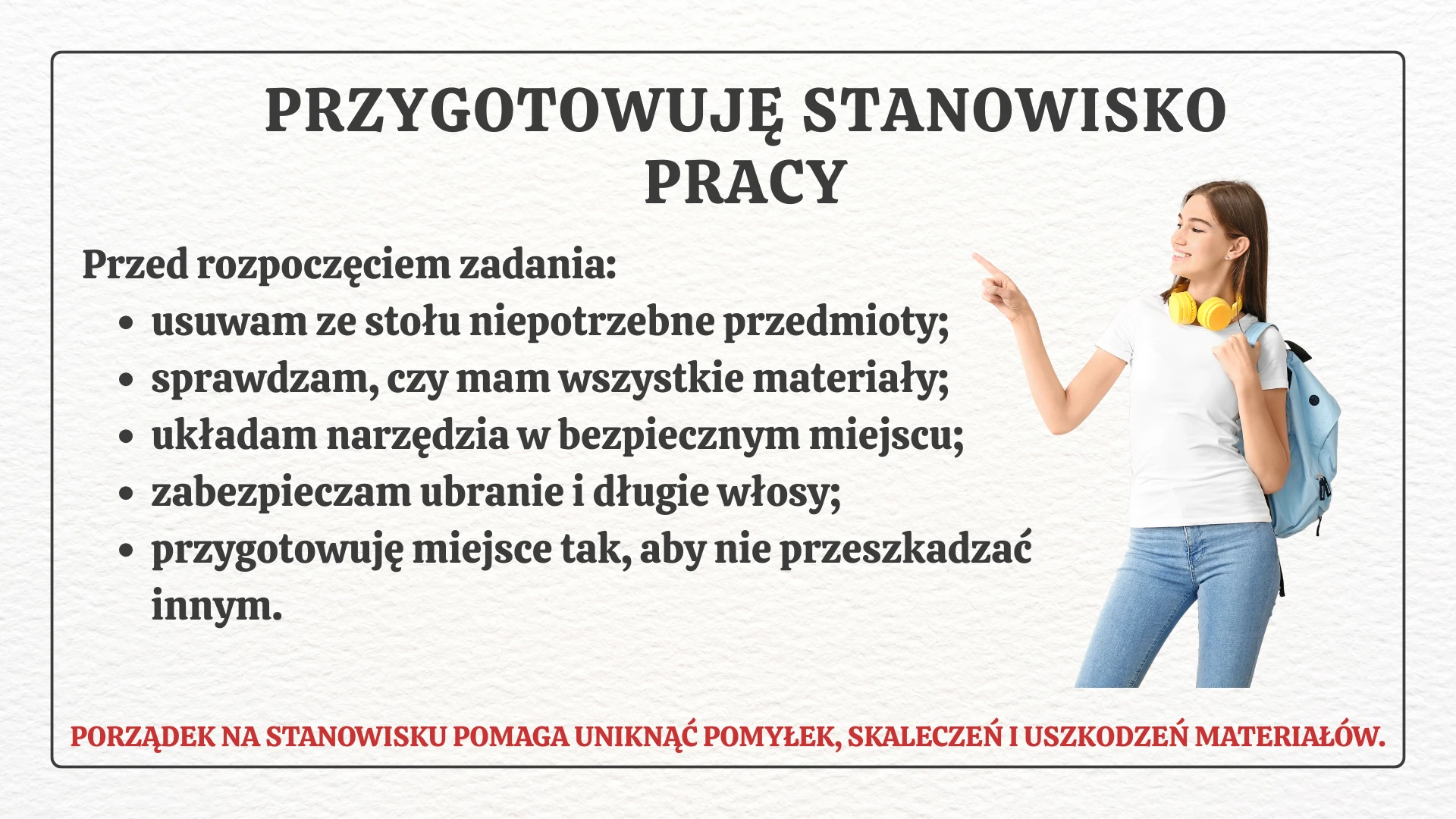 PRZYGOTOWUJĘ STANOWISKO PRACY

Przed rozpoczęciem zadania:

- usuwam ze stołu niepotrzebne przedmioty;
- sprawdzam, czy mam wszystkie materiały;
- układam narzędzia w bezpiecznym miejscu;
- zabezpieczam ubranie i długie włosy;
- przygotowuję miejsce tak, aby nie przeszkadzać innym.

PORZĄDEK NA STANOWISKU POMAGA UNIKNĄĆ POMYŁEK, SKALECZEŃ I USZKODZEŃ MATERIAŁÓW.